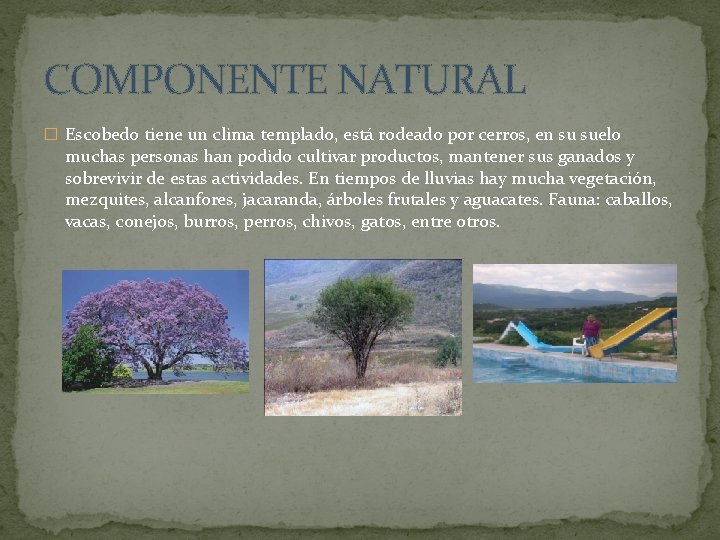 COMPONENTE NATURAL

Escobedo tiene un clima templado, está rodeado por cerros, en su suelo muchas personas han podido cultivar productos, mantener sus ganados y sobrevivir de estas actividades. En tiempos de lluvias hay mucha vegetación, mezquites, alcanfores, jacaranda, árboles frutales y aguacates. Fauna: caballos, vacas, conejos, burros, perros, chivos, gatos, entre otros.